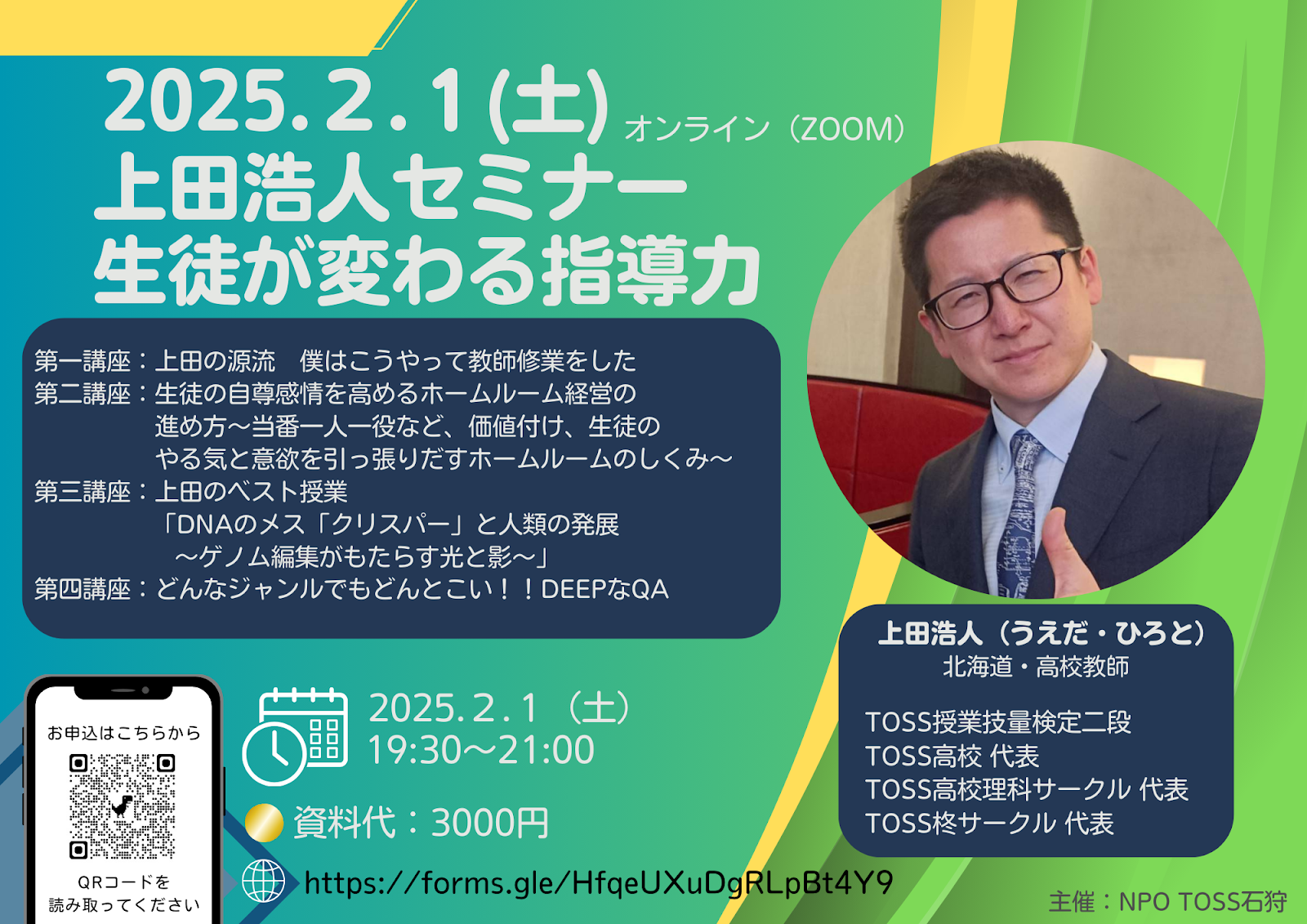 2025.2.1(土) オンライン（ZOOM）
上田浩人セミナー
生徒が変わる指導力

第一講座：上田の源流　僕はこうやって教師修業をした
第二講座：生徒の自尊感情を高めるホームルーム経営の進め方〜当番一人一役など、価値付け、生徒のやる気と意欲を引っ張りだすホームルームのしくみ〜
第三講座：上田のベスト授業
「DNAのメス「クリスパー」と人類の発展
〜ゲノム編集がもたらす光と影〜」
第四講座：どんなジャンルでもどんとこい！！DEEPなQA

上田浩人（うえだ・ひろと）
北海道・高校教師

TOSS授業技量検定二段
TOSS高校 代表
TOSS高校理科サークル 代表
TOSS柊サークル 代表

お申込はこちらから
QRコードを
読み取ってください

2025.2.1（土）
19:30〜21:00

資料代：3000円

https://forms.gle/HfqeUXuDgRLpBt4Y9

主催：NPO TOSS石狩